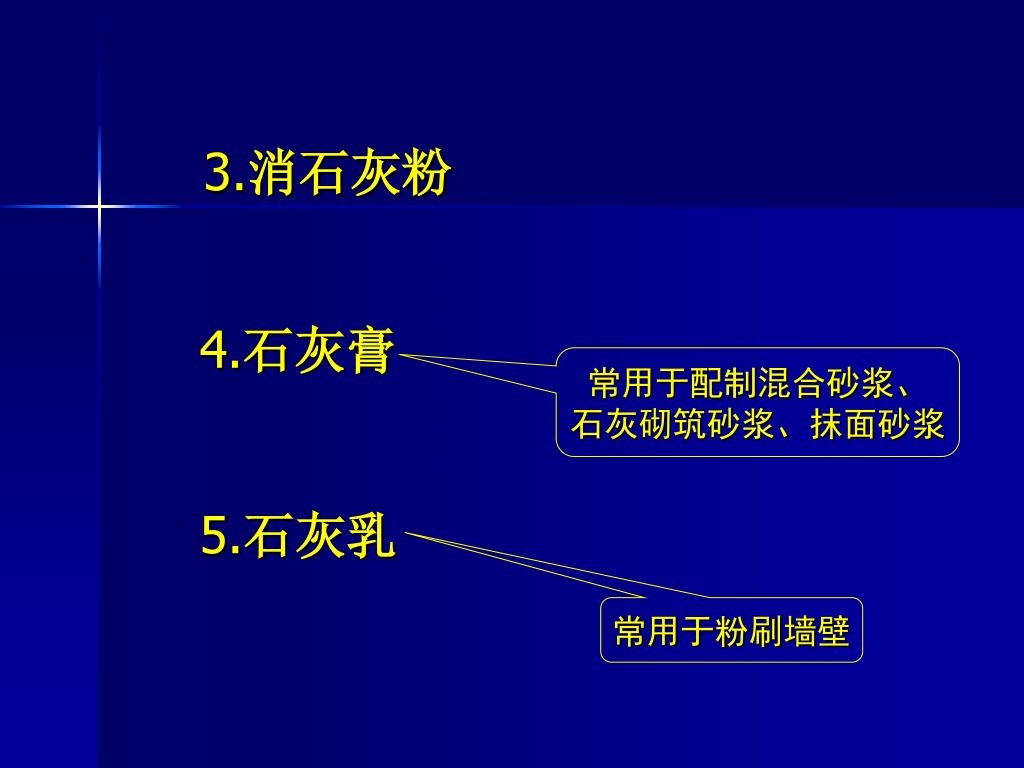 3.消石灰粉

4.石灰膏

常用于配制混合砂浆、石灰砌筑砂浆、抹面砂浆

5.石灰乳

常用于粉刷墙壁